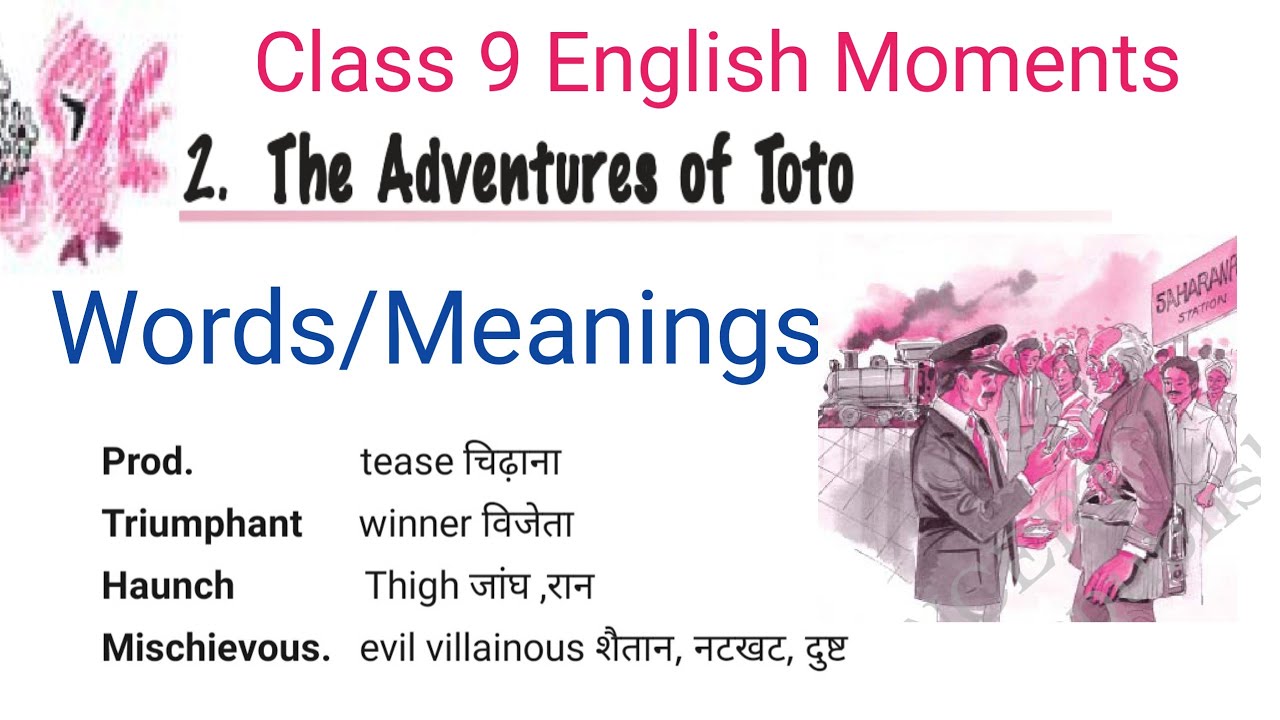 Class 9 English Moments

2. The Adventures of Toto

Words/Meanings

SAHARANP
STATION

Prod. tease चिढ़ाना
Triumphant winner विजेता
Haunch Thigh जांघ ,रान
Mischievous. evil villainous शैतान, नटखट, दुष्ट